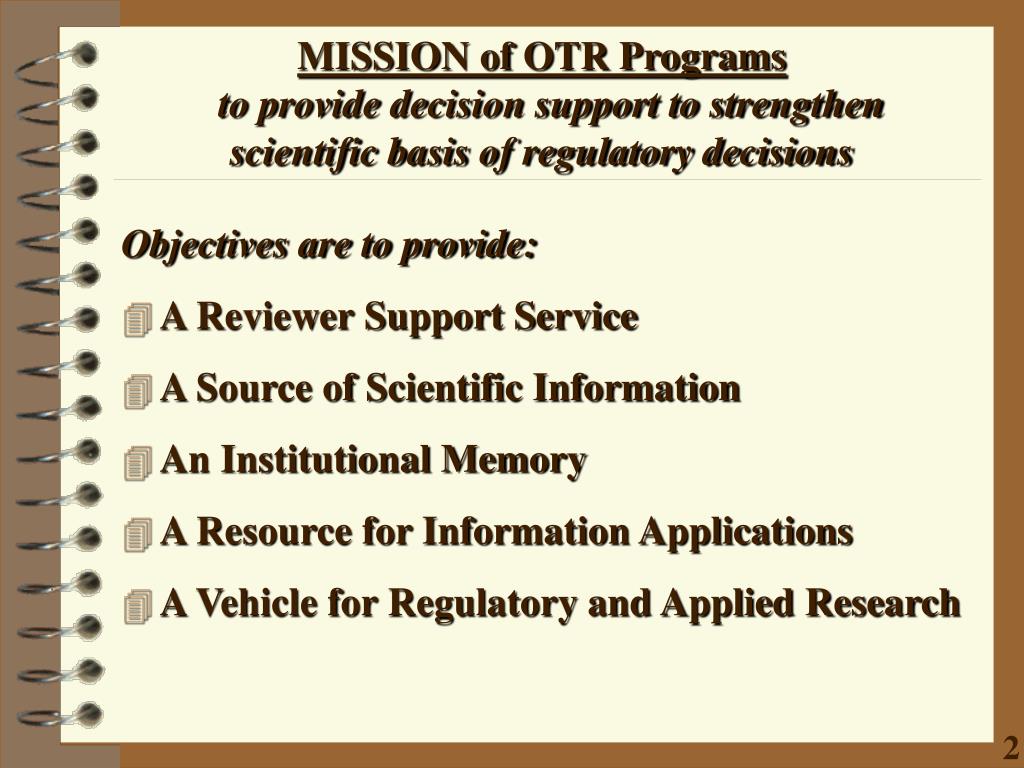 MISSION of OTR Programs
to provide decision support to strengthen scientific basis of regulatory decisions

Objectives are to provide:

A Reviewer Support Service

A Source of Scientific Information

An Institutional Memory

A Resource for Information Applications

A Vehicle for Regulatory and Applied Research

2